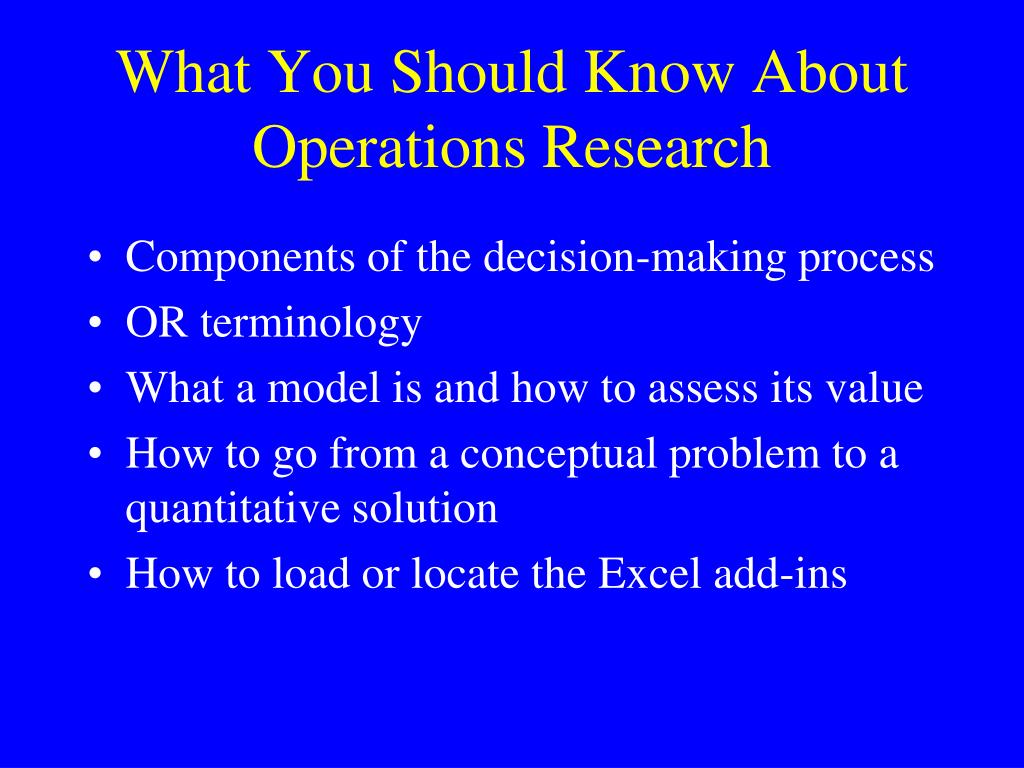 What You Should Know About Operations Research

• Components of the decision-making process
• OR terminology
• What a model is and how to assess its value
• How to go from a conceptual problem to a quantitative solution
• How to load or locate the Excel add-ins